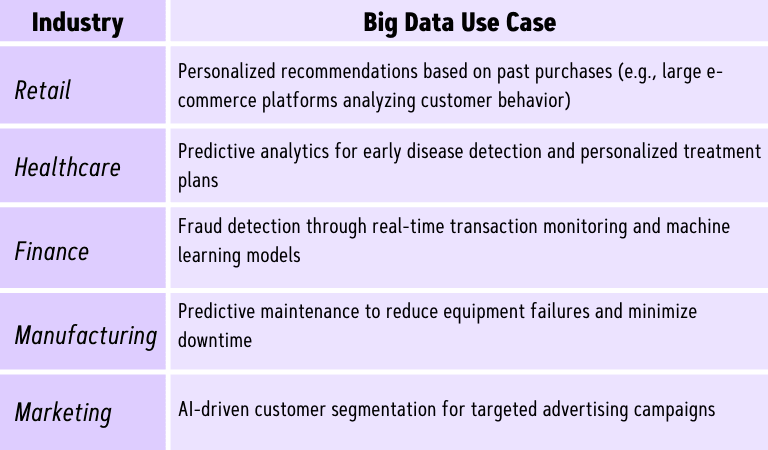 | Industry | Big Data Use Case |
|---|---|
| Retail | Personalized recommendations based on past purchases (e.g., large e-commerce platforms analyzing customer behavior) |
| Healthcare | Predictive analytics for early disease detection and personalized treatment plans |
| Finance | Fraud detection through real-time transaction monitoring and machine learning models |
| Manufacturing | Predictive maintenance to reduce equipment failures and minimize downtime |
| Marketing | AI-driven customer segmentation for targeted advertising campaigns |